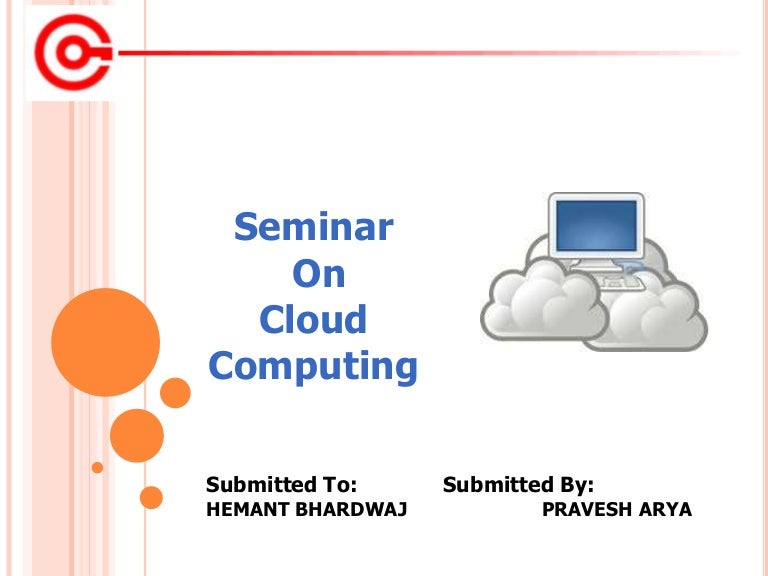 Seminar
On
Cloud
Computing

Submitted To:
HEMANT BHARDWAJ

Submitted By:
PRAVESH ARYA